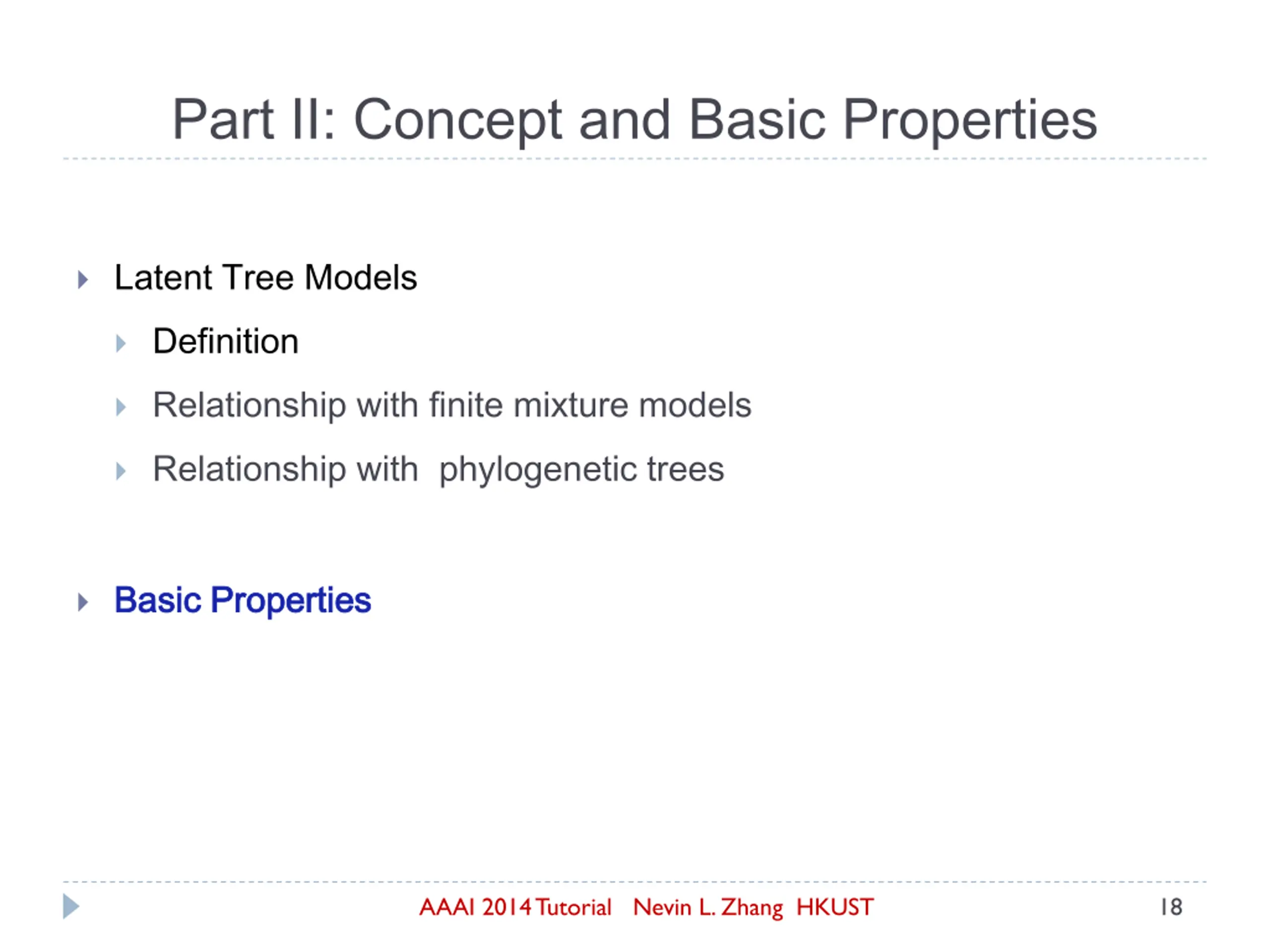 Part II: Concept and Basic Properties

Latent Tree Models

Definition

Relationship with finite mixture models

Relationship with phylogenetic trees

Basic Properties

AAAI 2014 Tutorial Nevin L. Zhang HKUST

18